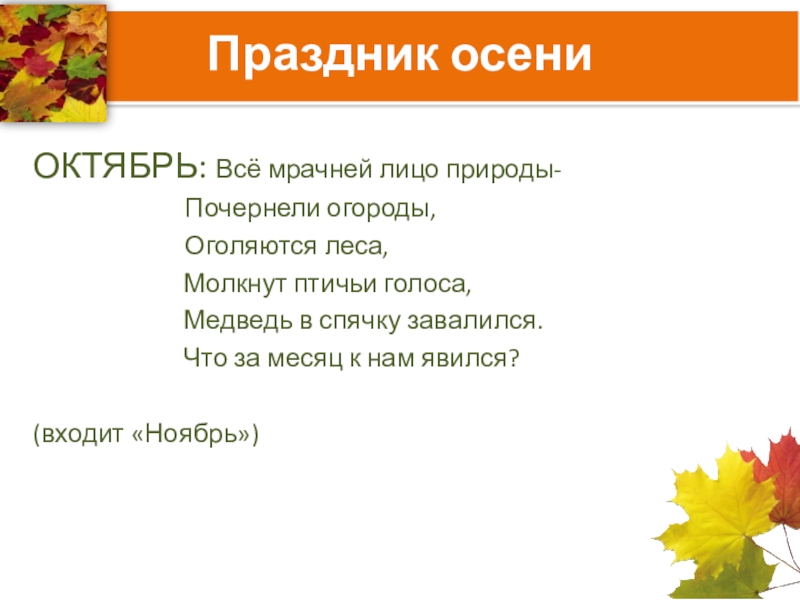 Праздник осени

ОКТЯБРЬ: Всё мрачней лицо природы-
Почернели огороды,
Оголяются леса,
Молкнут птичьи голоса,
Медведь в спячку завалился.
Что за месяц к нам явился?

(входит «Ноябрь»)